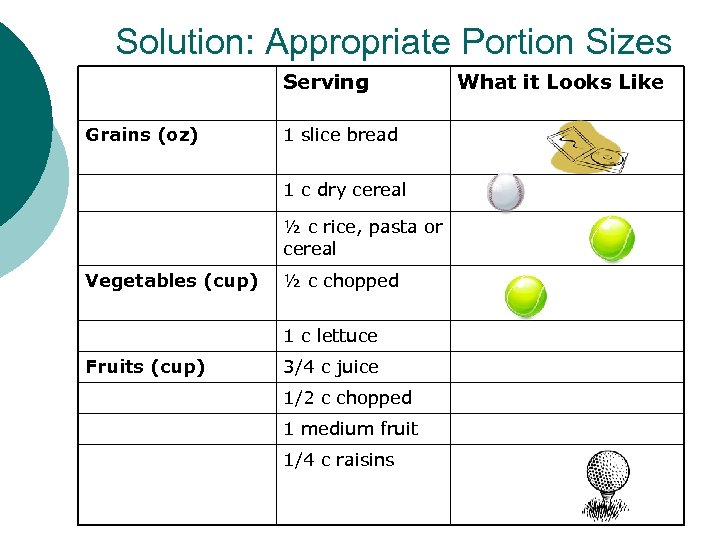 Solution: Appropriate Portion Sizes

| | Serving | What it Looks Like |
|---|---|---|
| Grains (oz) | 1 slice bread | |
| | 1 c dry cereal | |
| | ½ c rice, pasta or cereal | |
| Vegetables (cup) | ½ c chopped | |
| | 1 c lettuce | |
| Fruits (cup) | 3/4 c juice | |
| | 1/2 c chopped | |
| | 1 medium fruit | |
| | 1/4 c raisins | |